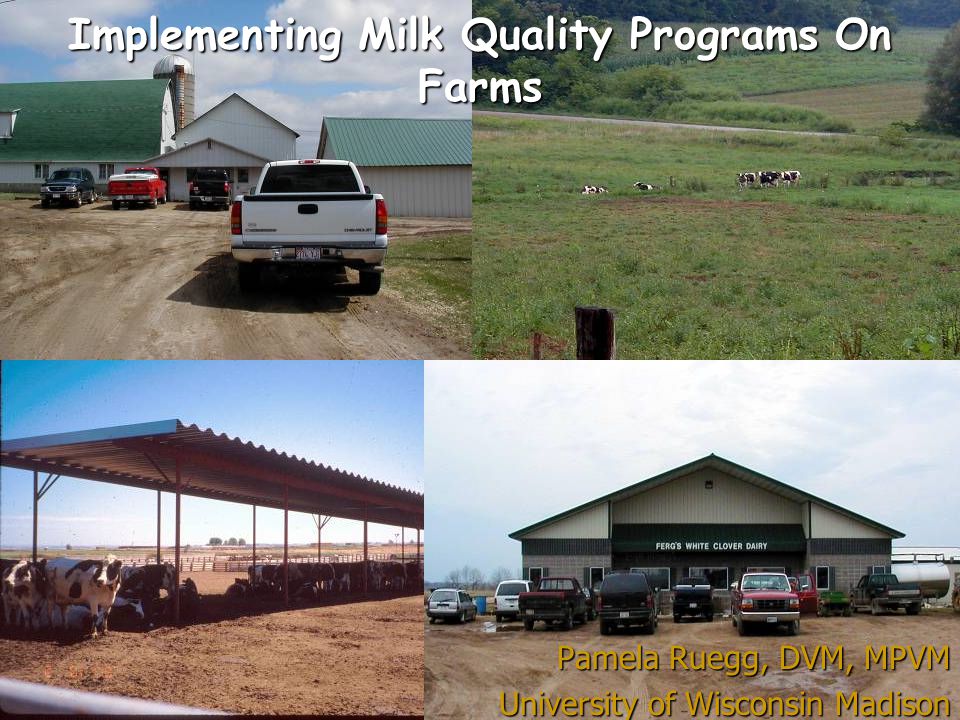 Implementing Milk Quality Programs On Farms

FERG'S WHITE CLOVER DAIRY

Pamela Ruegg, DVM, MPVM
University of Wisconsin Madison